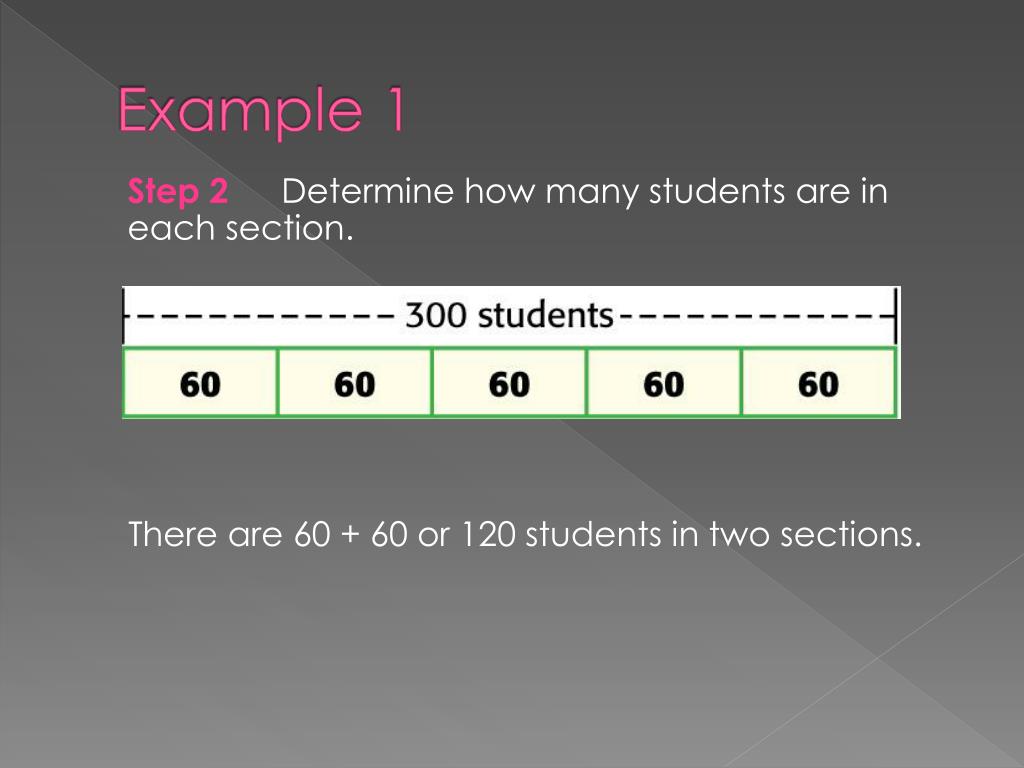 Example 1

Step 2 Determine how many students are in each section.

300 students

| 60 | 60 | 60 | 60 | 60 |
|---|---|---|---|---|

There are 60 + 60 or 120 students in two sections.